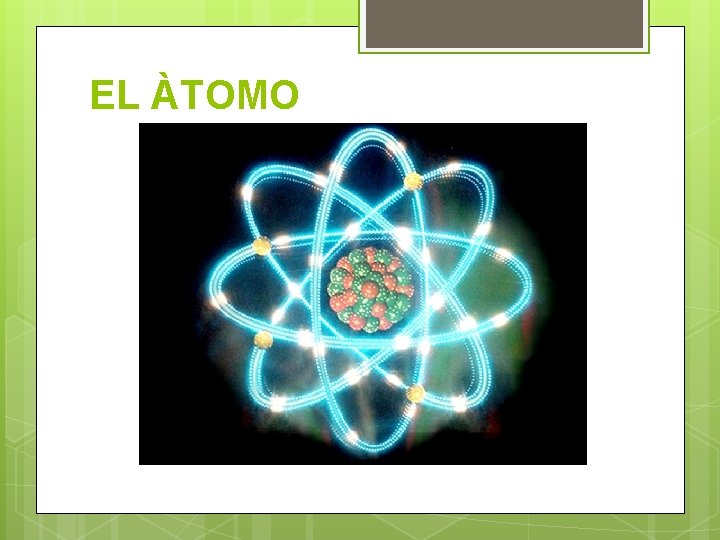 EL ÀTOMO